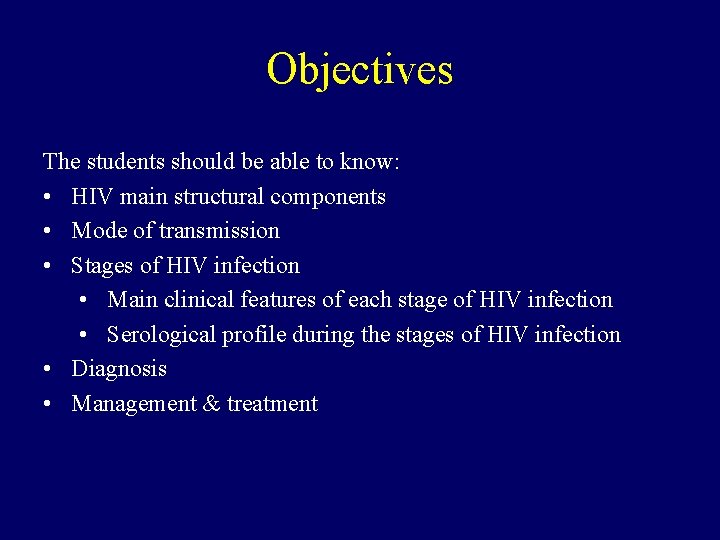 Objectives

The students should be able to know:
• HIV main structural components
• Mode of transmission
• Stages of HIV infection
  • Main clinical features of each stage of HIV infection
  • Serological profile during the stages of HIV infection
• Diagnosis
• Management & treatment